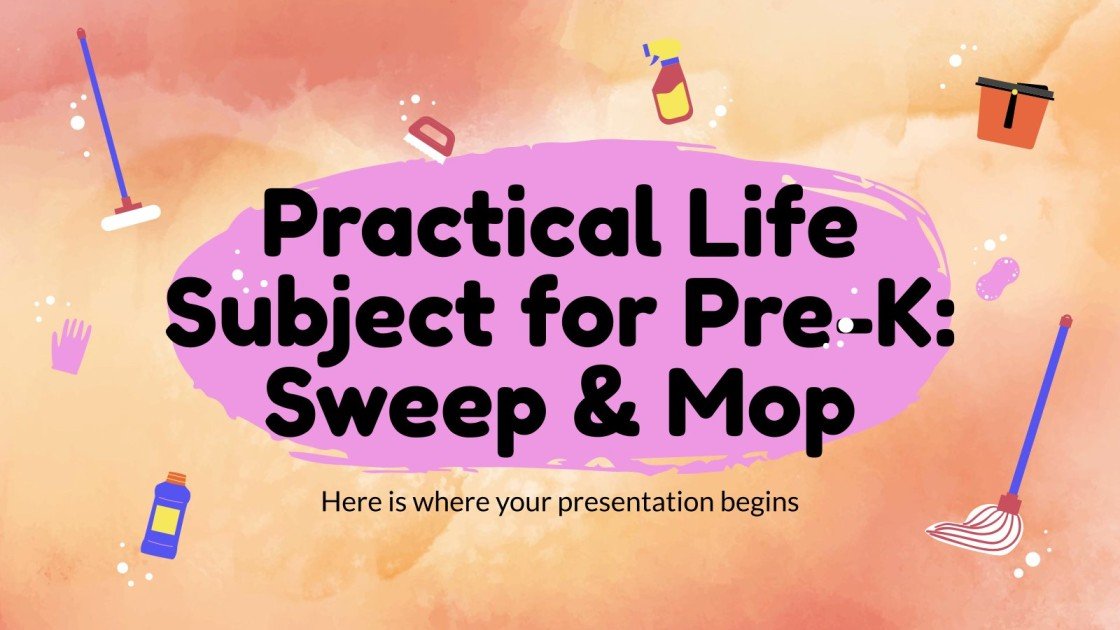 Practical Life Subject for Pre-K: Sweep & Mop

Here is where your presentation begins